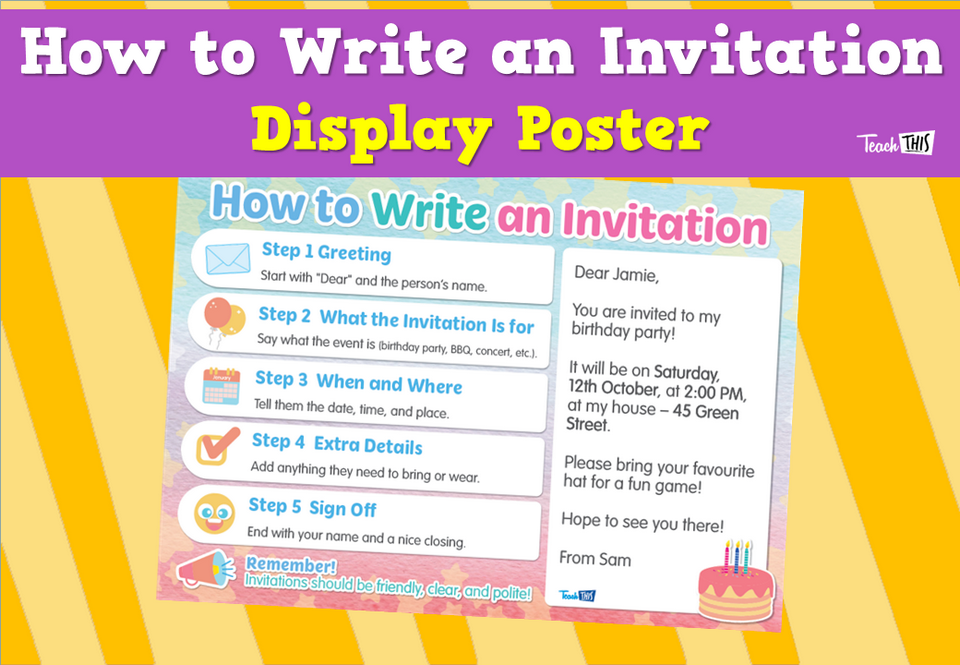 How to Write an Invitation
Display Poster

Teach THIS

How to Write an Invitation

Step 1 Greeting
Start with "Dear" and the person's name.

Step 2 What the Invitation Is for
Say what the event is (birthday party, BBQ, concert, etc.).

January
Step 3 When and Where
Tell them the date, time, and place.

Step 4 Extra Details
Add anything they need to bring or wear.

Step 5 Sign Off
End with your name and a nice closing.

Remember!
Invitations should be friendly, clear, and polite!

Dear Jamie,

You are invited to my birthday party!

It will be on Saturday, 12th October, at 2:00 PM, at my house – 45 Green Street.

Please bring your favourite hat for a fun game!

Hope to see you there!

From Sam

Teach THIS